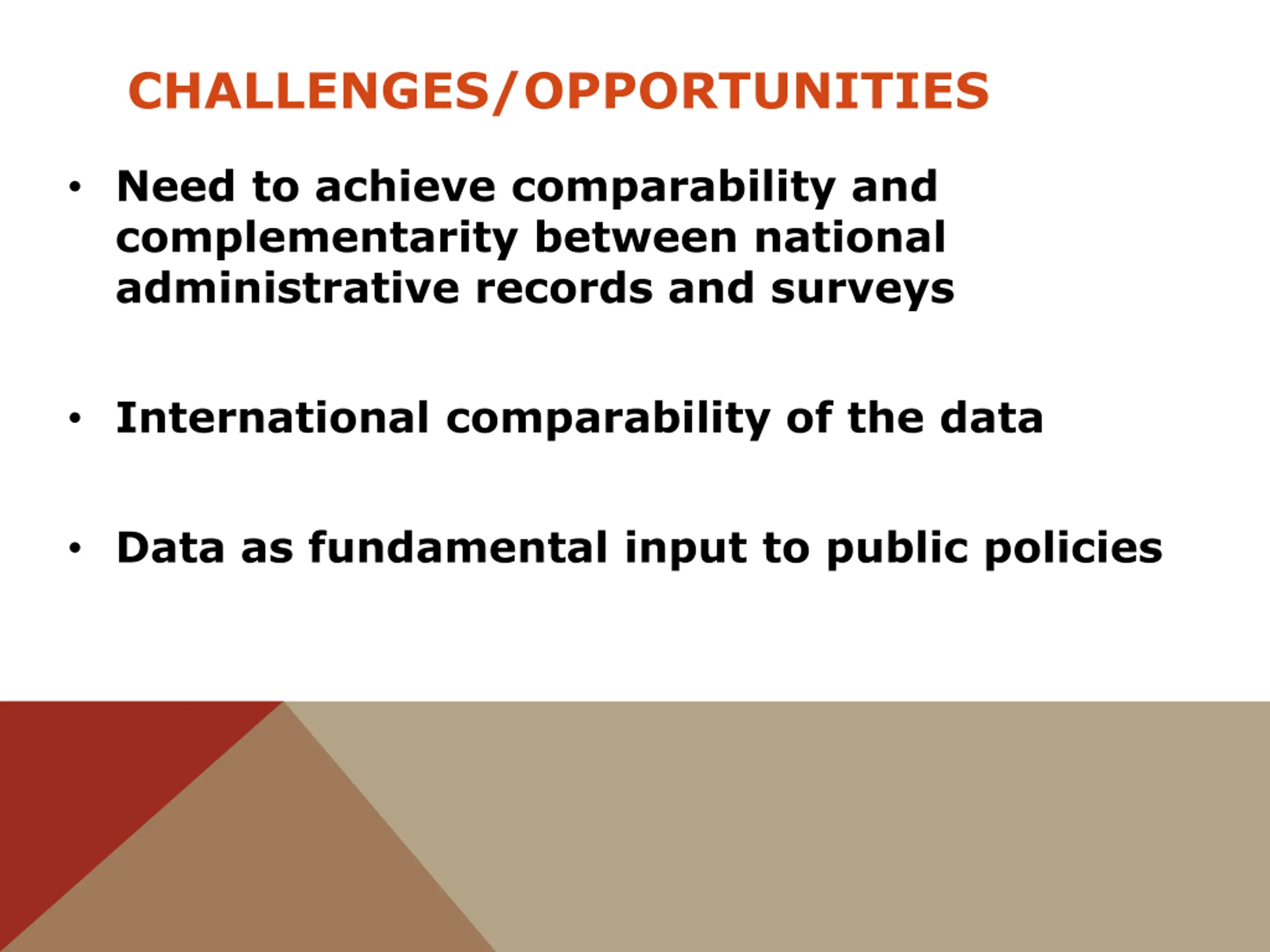 CHALLENGES/OPPORTUNITIES

• Need to achieve comparability and complementarity between national administrative records and surveys

• International comparability of the data

• Data as fundamental input to public policies